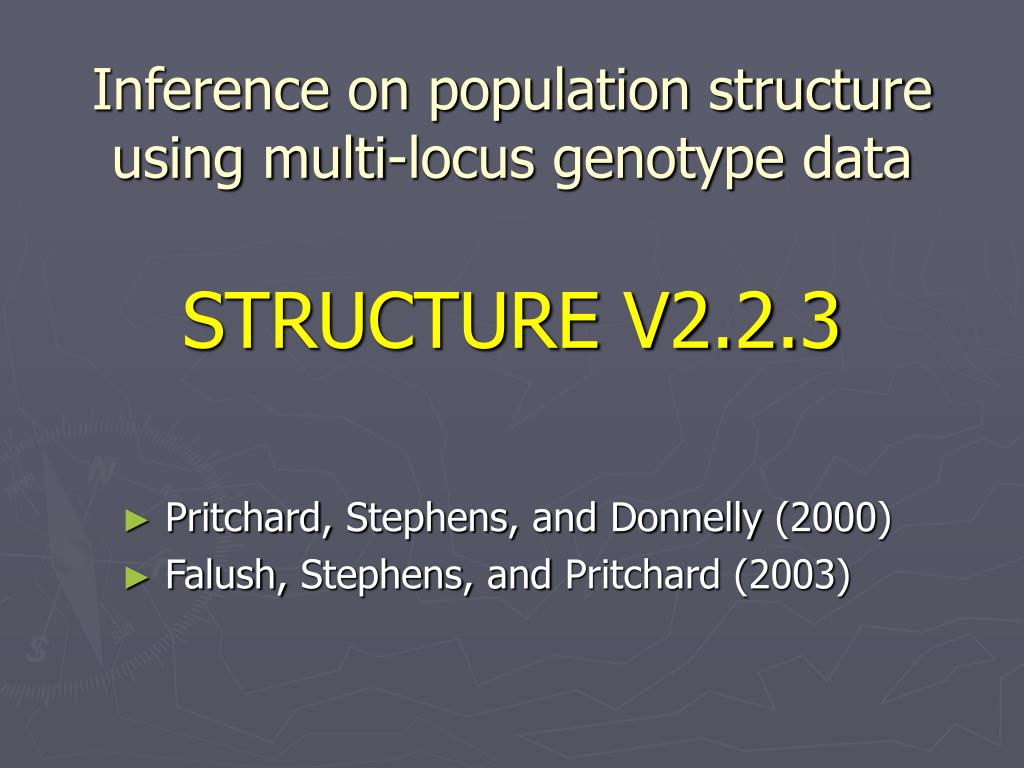 Inference on population structure using multi-locus genotype data

STRUCTURE V2.2.3

► Pritchard, Stephens, and Donnelly (2000)
► Falush, Stephens, and Pritchard (2003)